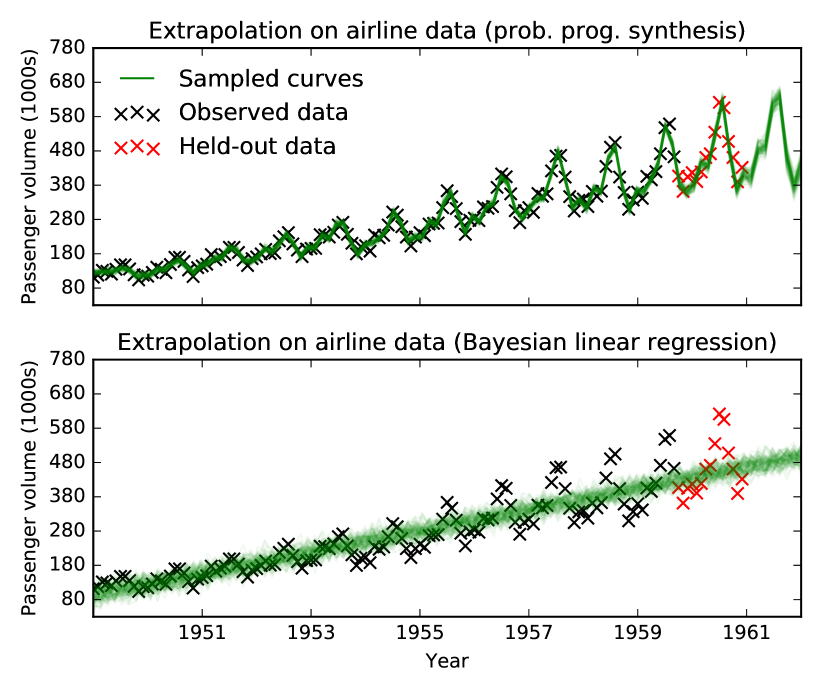 Extrapolation on airline data (prob. prog. synthesis)

Passenger volume (1000s)

780
680
580
480
380
280
180
80

Sampled curves
Observed data
Held-out data

Extrapolation on airline data (Bayesian linear regression)

Passenger volume (1000s)

780
680
580
480
380
280
180
80

1951
1953
1955
1957
1959
1961

Year